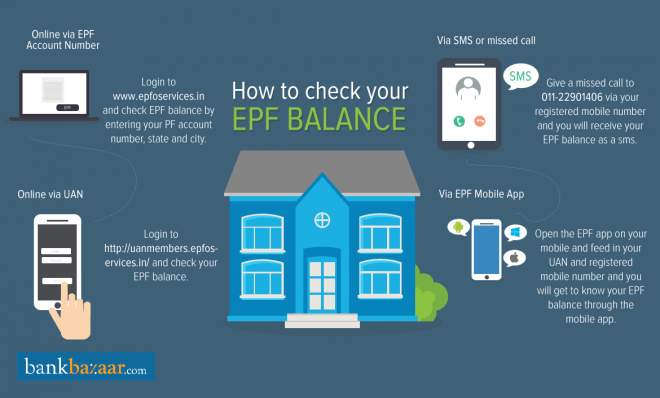 How to check your
EPF BALANCE

Online via EPF Account Number

EPF

Login to www.epfoservices.in and check EPF balance by entering your PF account number, state and city.

Online via UAN

Login to http://uanmembers.epfoservices.in/ and check your EPF balance.

Via SMS or missed call

SMS

Give a missed call to 011-22901406 via your registered mobile number and you will receive your EPF balance as a sms.

Via EPF Mobile App

Open the EPF app on your mobile and feed in your UAN and registered mobile number and you will get to know your EPF balance through the mobile app.

bankbazaar.com